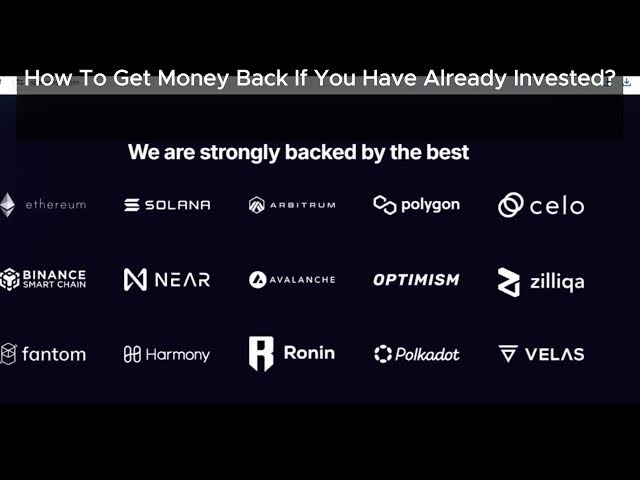 How To Get Money Back If You Have Already Invested?

We are strongly backed by the best

ethereum
SOLANA
ARBITRUM
polygon
celo

BINANCE SMART CHAIN
NEAR
AVALANCHE
OPTIMISM
zilliqa

fantom
Harmony
Ronin
Polkadot
VELAS